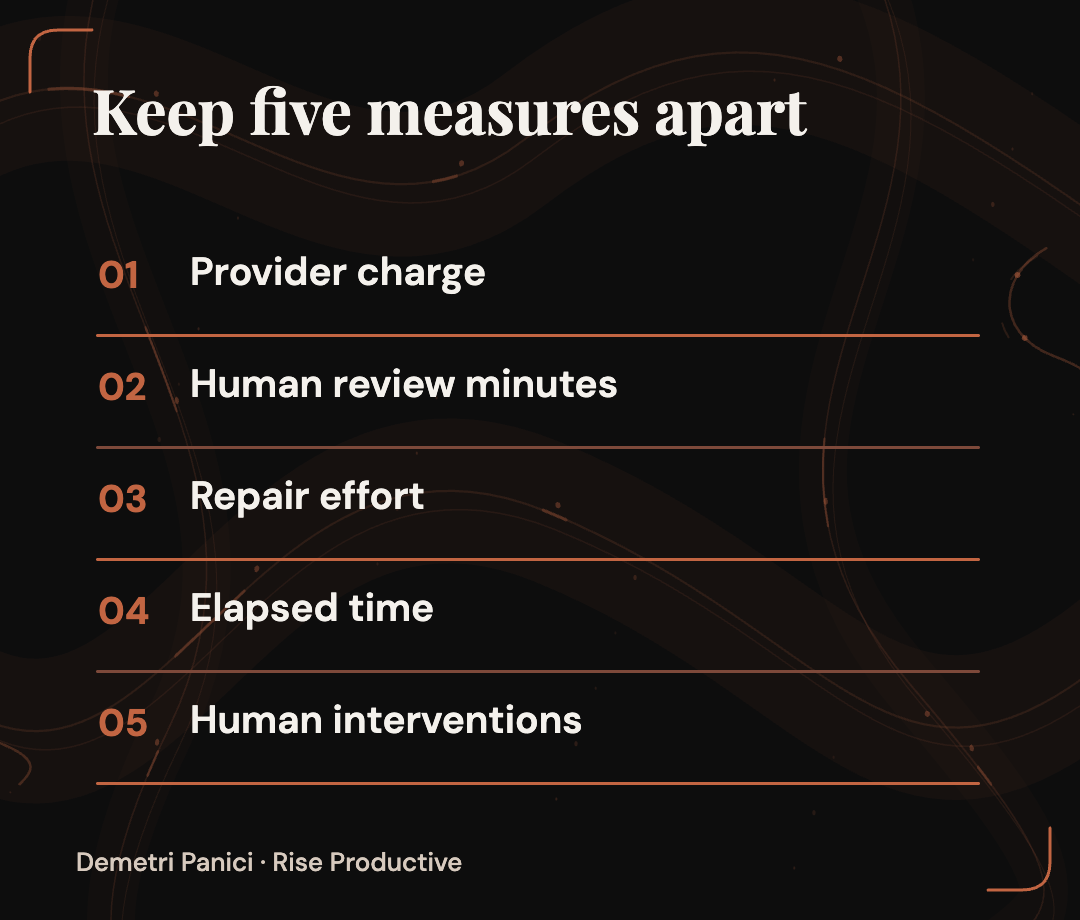 Keep five measures apart

01 Provider charge

02 Human review minutes

03 Repair effort

04 Elapsed time

05 Human interventions

Demetri Panici · Rise Productive